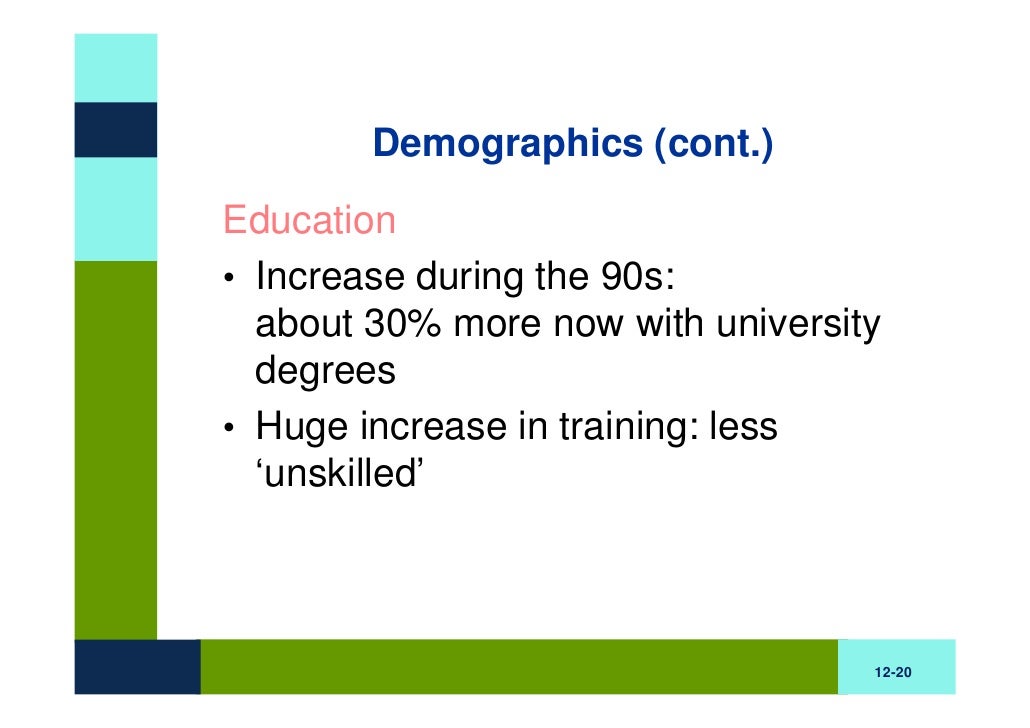 Demographics (cont.)

Education

• Increase during the 90s: about 30% more now with university degrees
• Huge increase in training: less ‘unskilled’

12-20